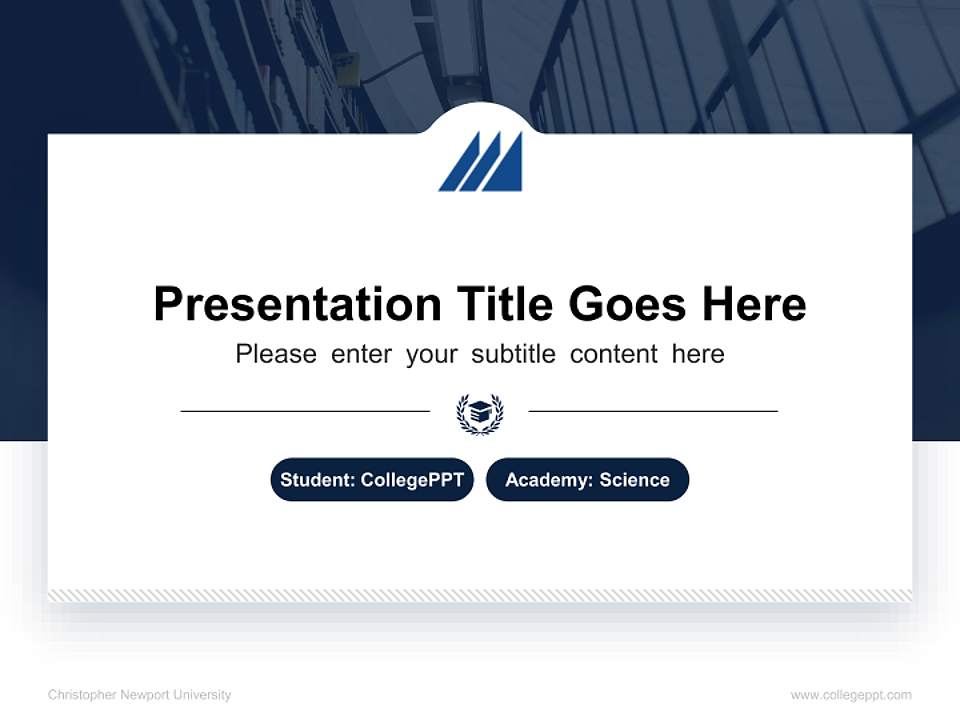 Presentation Title Goes Here

Please enter your subtitle content here

Student: CollegePPT

Academy: Science

Christopher Newport University

www.collegeppt.com